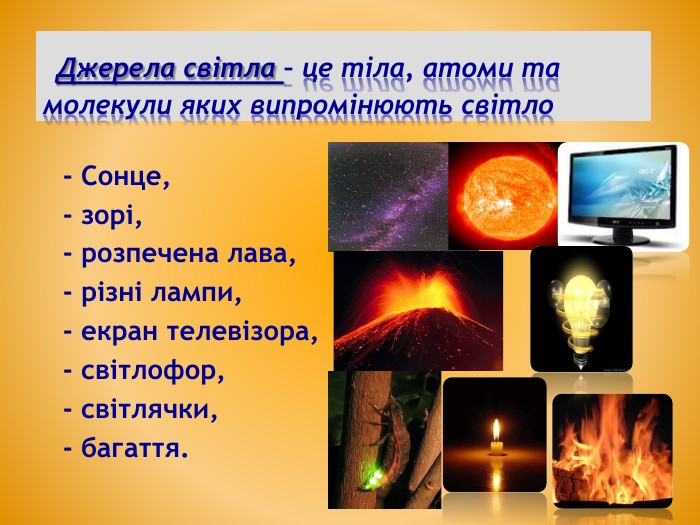 Джерела світла – це тіла, атоми та молекули яких випромінюють світло

- Сонце,
- зорі,
- розпечена лава,
- різні лампи,
- екран телевізора,
- світлофор,
- світлячки,
- багаття.

acer